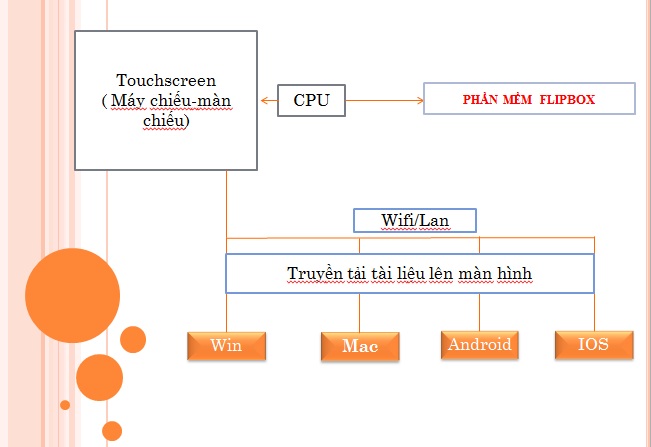 Touchscreen
( Máy chiếu-màn chiếu)

CPU

PHẦN MỀM FLIPBOX

Wifi/Lan

Truyền tải tài liệu lên màn hình

Win

Mac

Android

IOS